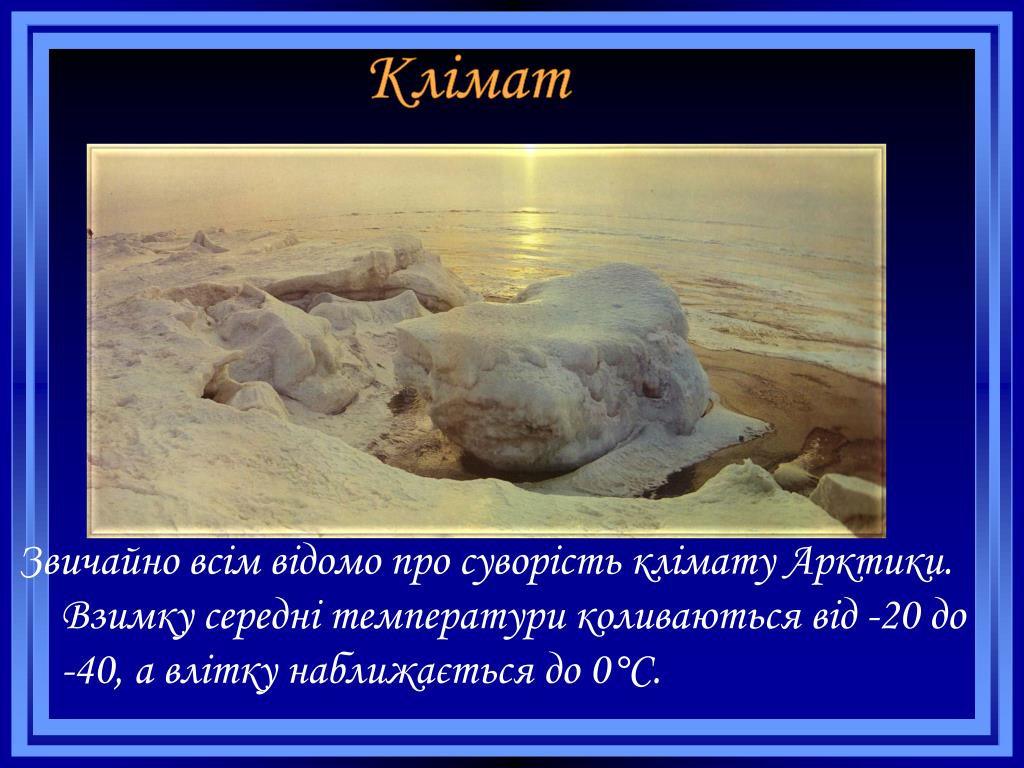 Клімат

Звичайно всім відомо про суворість клімату Арктики. Взимку середні температури коливаються від -20 до -40, а влітку наближається до 0°С.